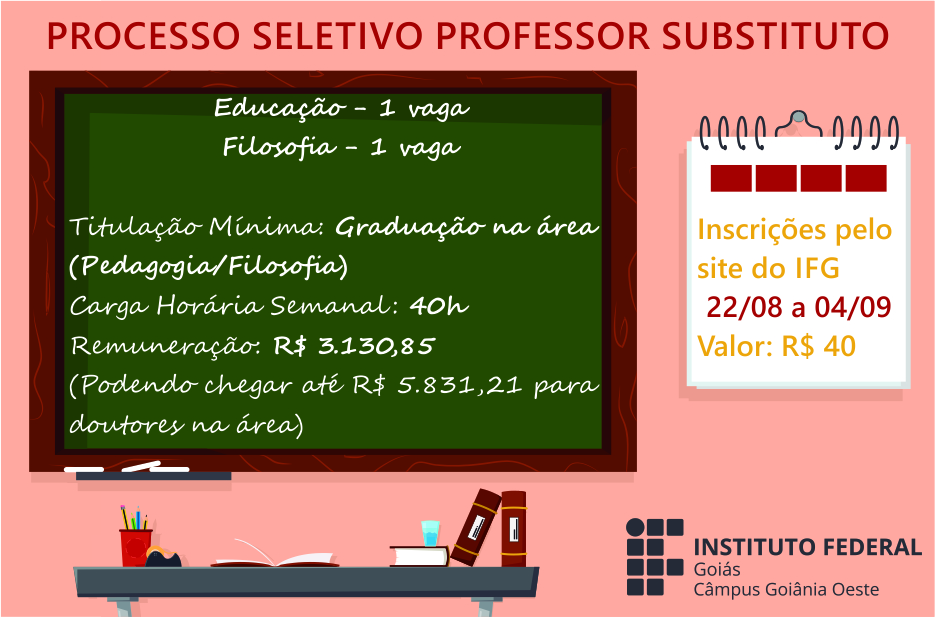 PROCESSO SELETIVO PROFESSOR SUBSTITUTO

Educação - 1 vaga
Filosofia - 1 vaga

Titulação Mínima: Graduação na área (Pedagogia/Filosofia)
Carga Horária Semanal: 40h
Remuneração: R$ 3.130,85
(Podendo chegar até R$ 5.831,21 para doutores na área)

Inscrições pelo site do IFG
22/08 a 04/09
Valor: R$ 40

INSTITUTO FEDERAL
Goiás
Câmpus Goiânia Oeste